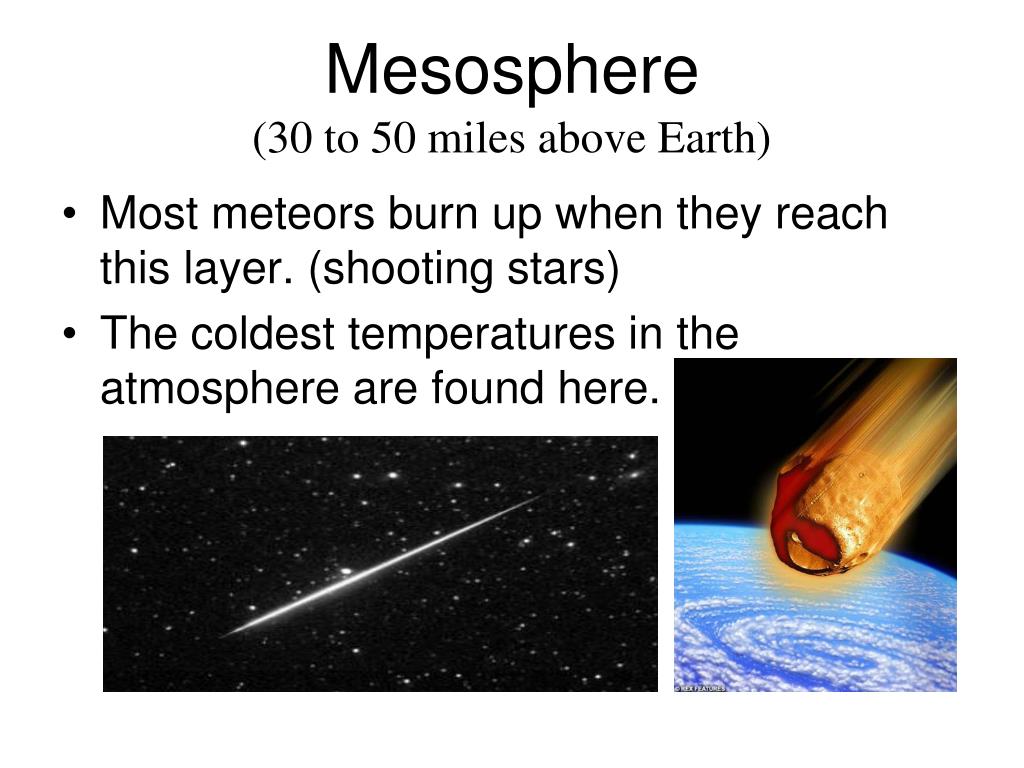 Mesosphere
(30 to 50 miles above Earth)

• Most meteors burn up when they reach this layer. (shooting stars)
• The coldest temperatures in the atmosphere are found here.

© REX FEATURES